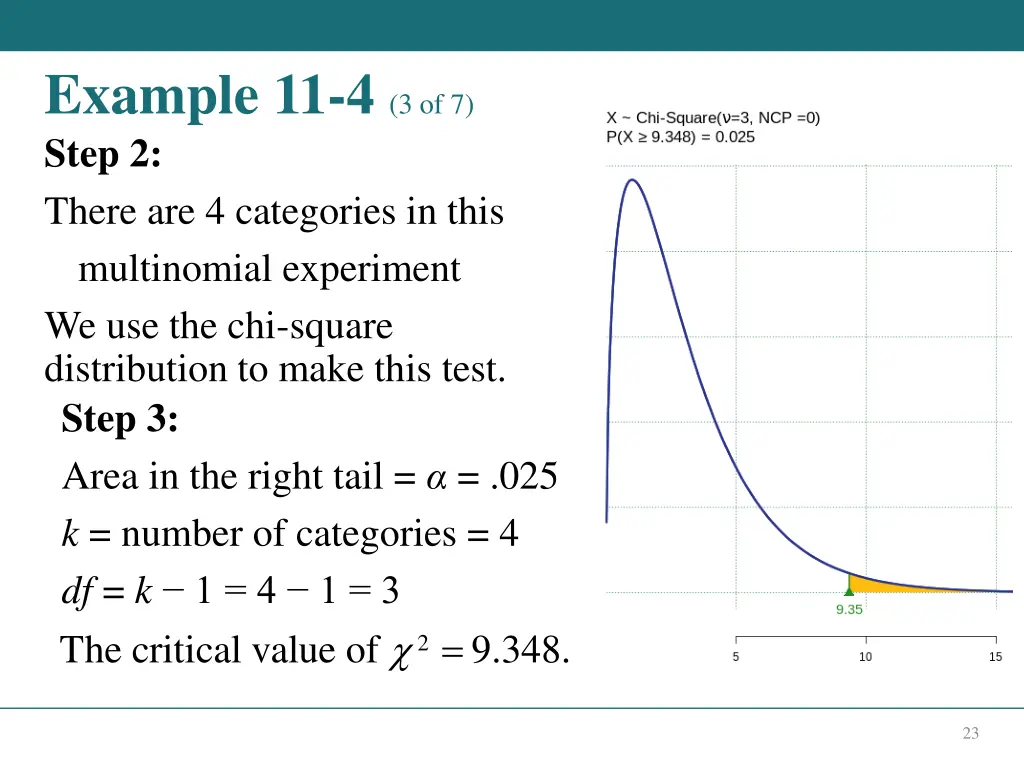 Example 11-4 (3 of 7)

Step 2:

There are 4 categories in this multinomial experiment

We use the chi-square distribution to make this test.

Step 3:

Area in the right tail = $\alpha$ = .025

$k$ = number of categories = 4

$df = k - 1 = 4 - 1 = 3$

The critical value of $\chi^2 = 9.348$.

X ~ Chi-Square(ν=3, NCP =0)
P(X ≥ 9.348) = 0.025

9.35

5 10 15

23